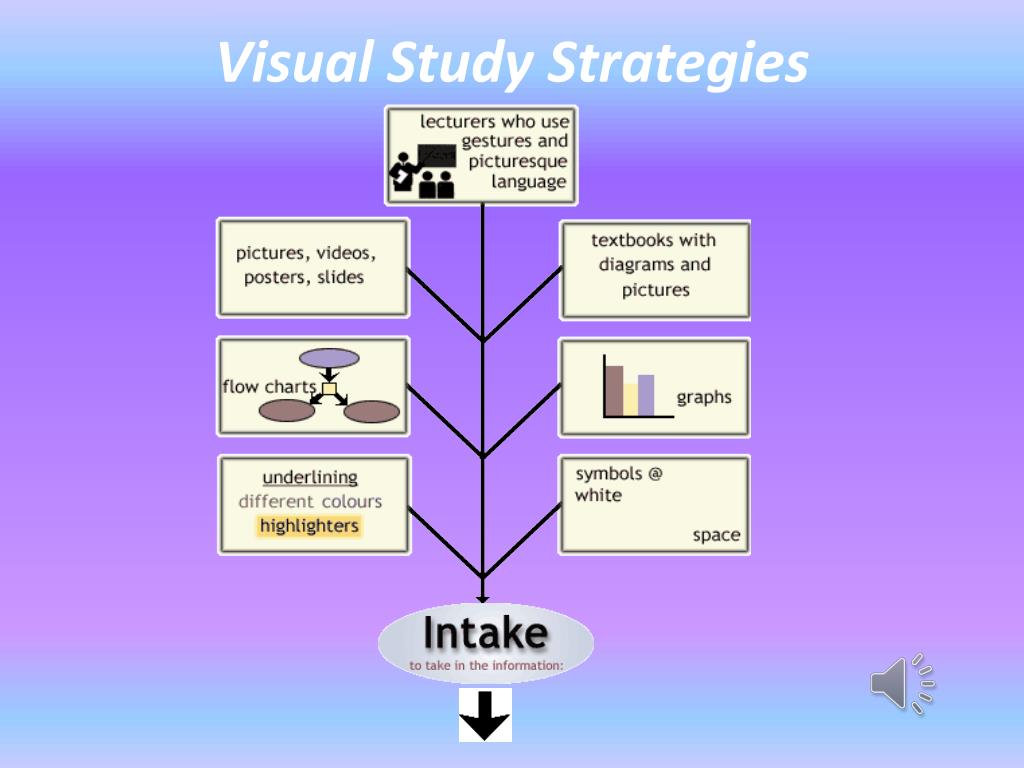 Visual Study Strategies

lecturers who use gestures and picturesque language

pictures, videos, posters, slides

textbooks with diagrams and pictures

flow charts

graphs

underlining
different colours
highlighters

symbols @ white
space

Intake
to take in the information: